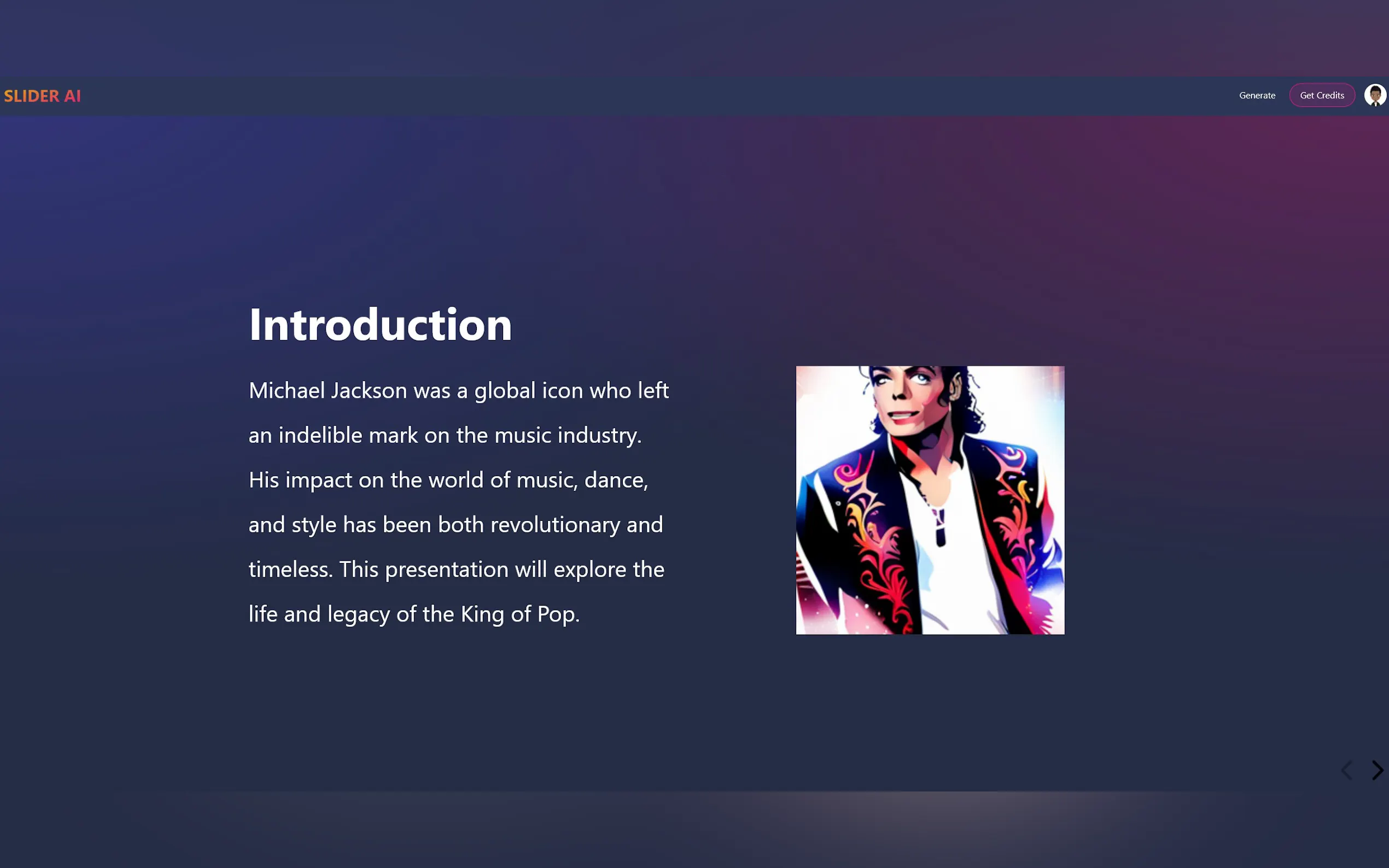 SLIDER AI

Generate Get Credits

Introduction

Michael Jackson was a global icon who left an indelible mark on the music industry. His impact on the world of music, dance, and style has been both revolutionary and timeless. This presentation will explore the life and legacy of the King of Pop.